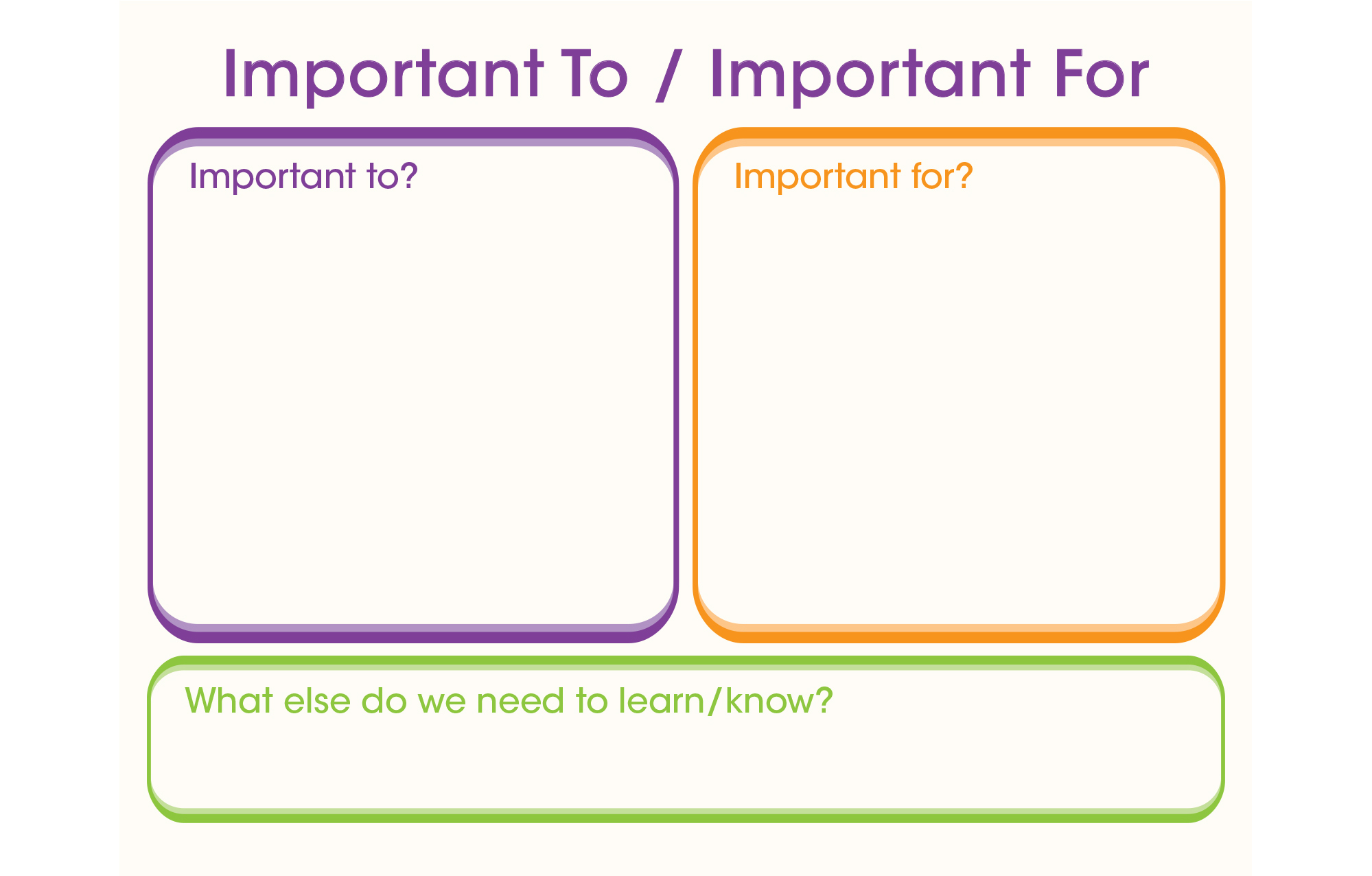 Important To / Important For

Important to?

Important for?

What else do we need to learn/know?